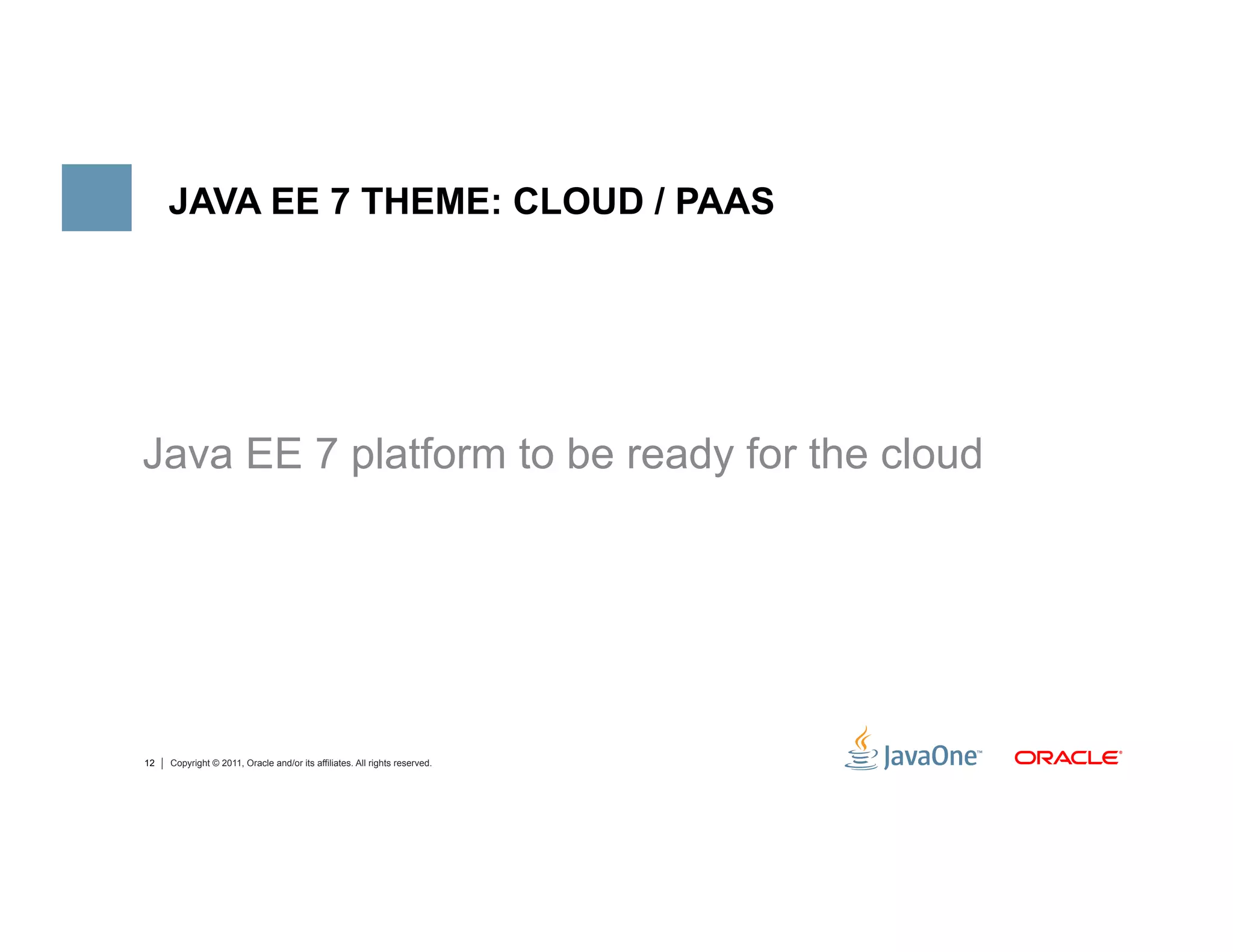 JAVA EE 7 THEME: CLOUD / PAAS

Java EE 7 platform to be ready for the cloud

12 | Copyright © 2011, Oracle and/or its affiliates. All rights reserved.

JavaOne™ ORACLE®